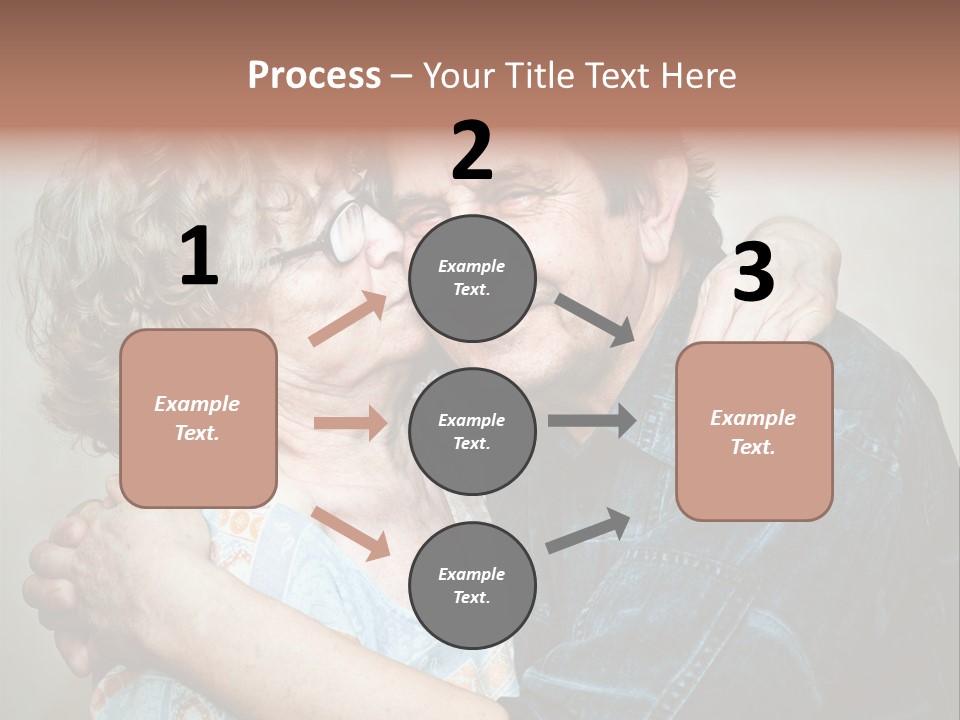 Process – Your Title Text Here

1

Example Text.

2

Example Text.

Example Text.

Example Text.

3

Example Text.